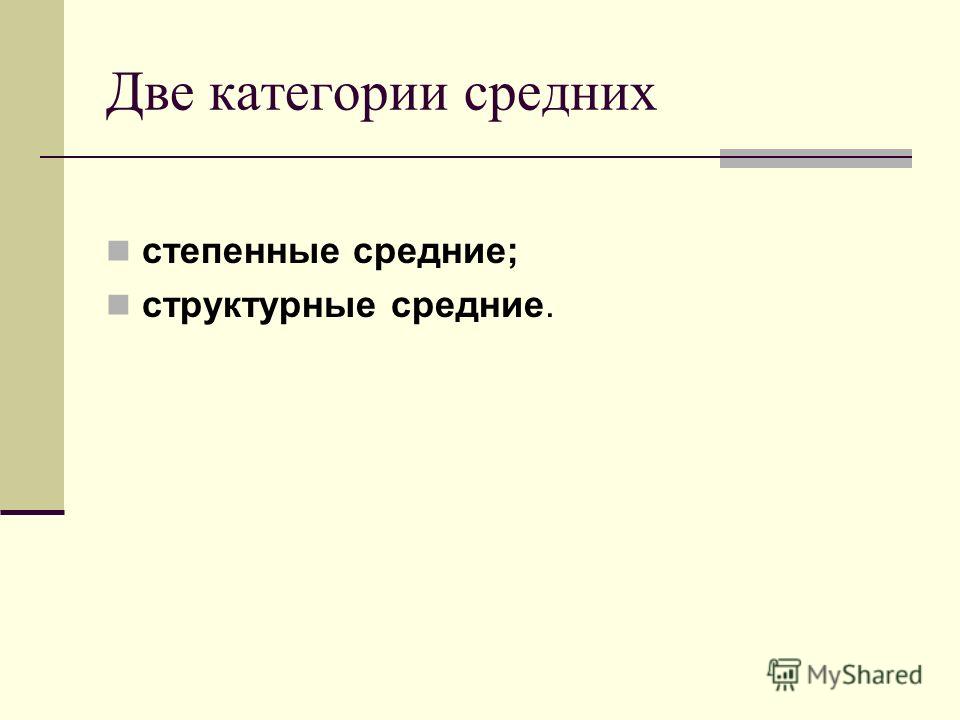 Две категории средних

степенные средние;
структурные средние.

MyShared